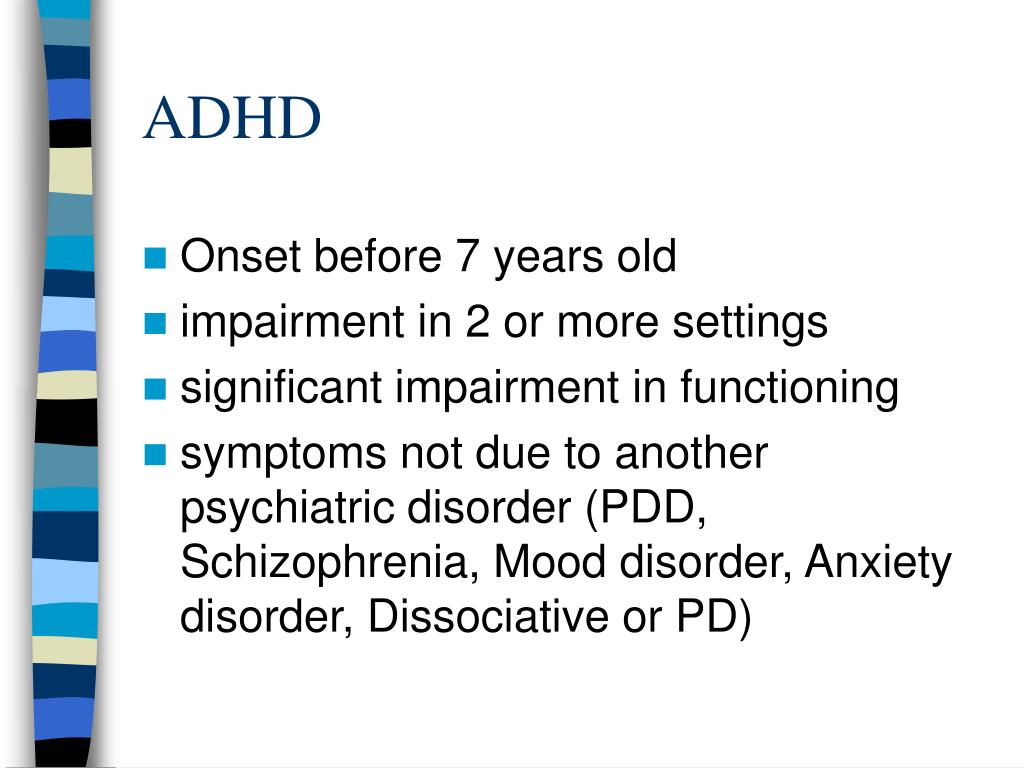 ADHD

- Onset before 7 years old
- impairment in 2 or more settings
- significant impairment in functioning
- symptoms not due to another psychiatric disorder (PDD, Schizophrenia, Mood disorder, Anxiety disorder, Dissociative or PD)